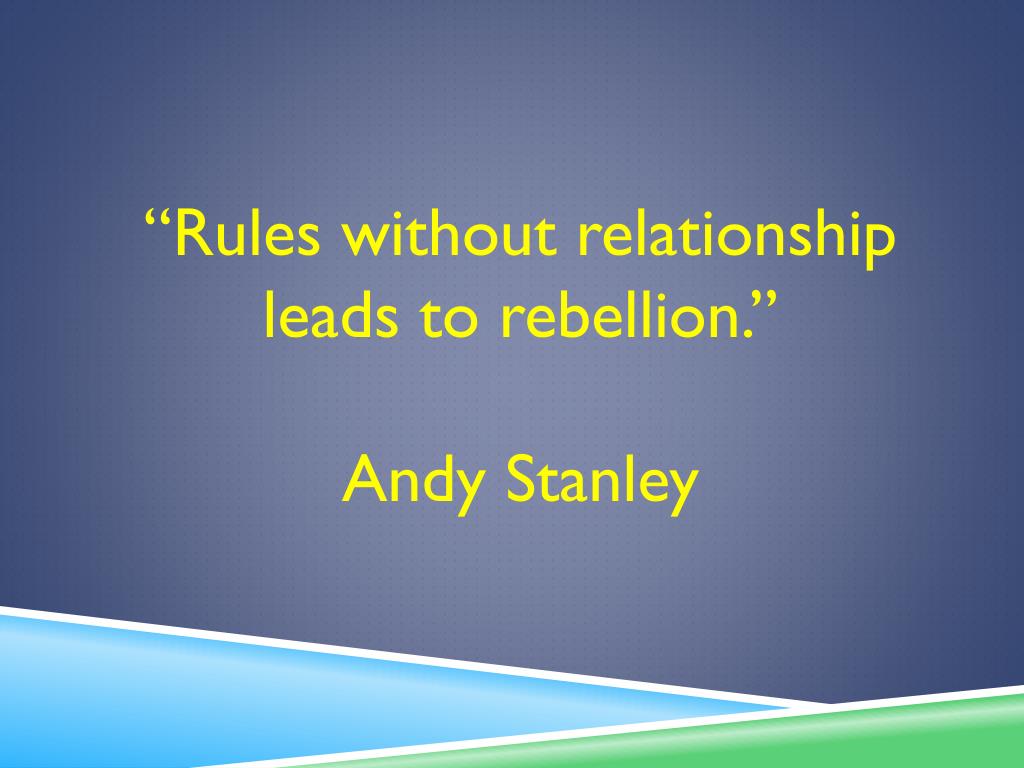 “Rules without relationship leads to rebellion.”

Andy Stanley